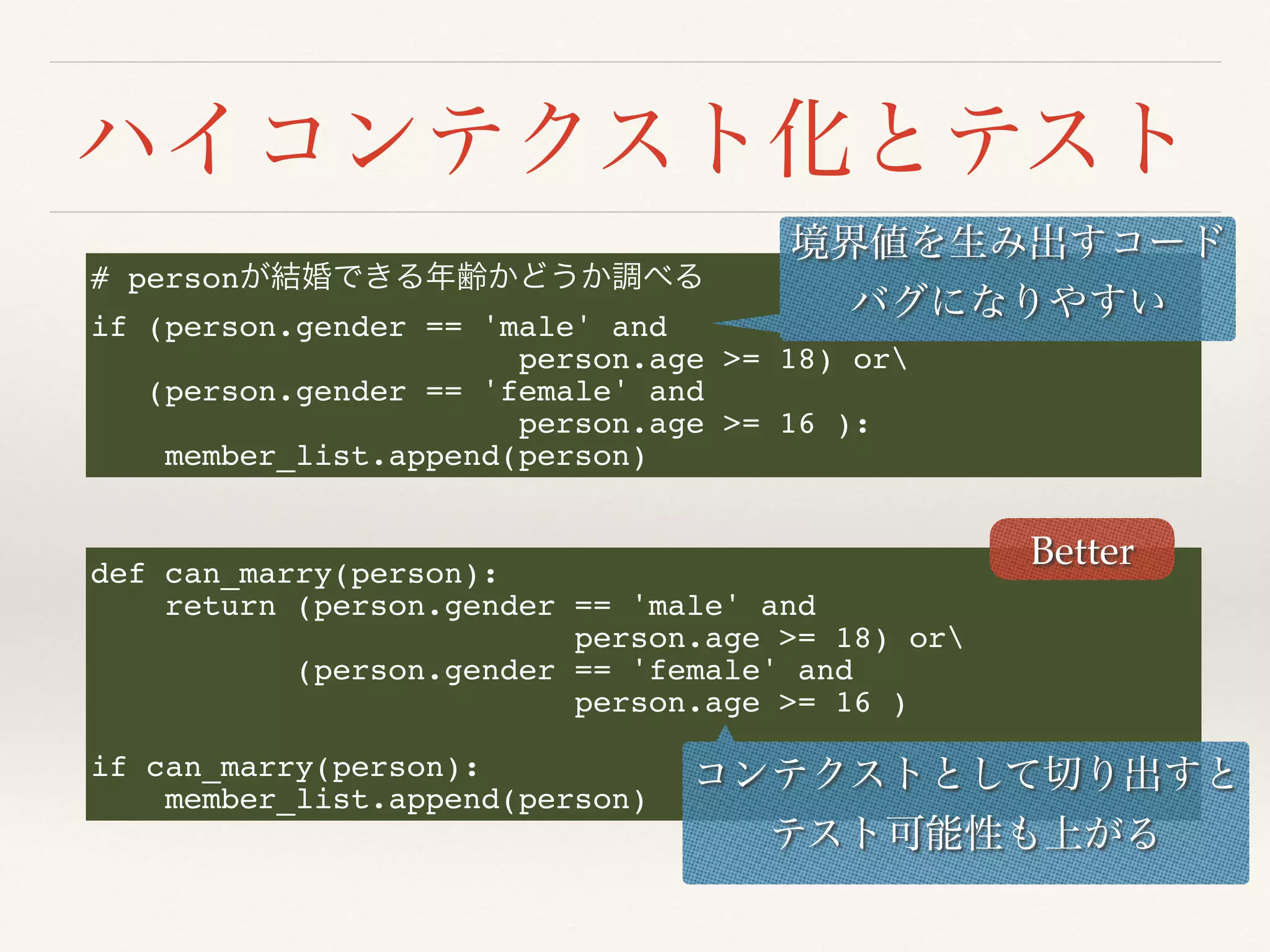 ハイコンテクスト化とテスト

境界値を生み出すコード
バグになりやすい

# personが結婚できる年齢かどうか調べる
if (person.gender == 'male' and
                        person.age >= 18) or\
   (person.gender == 'female' and
                        person.age >= 16 ):
    member_list.append(person)

Better

def can_marry(person):
    return (person.gender == 'male' and
                           person.age >= 18) or\
           (person.gender == 'female' and
                           person.age >= 16 )

if can_marry(person):
    member_list.append(person)

コンテクストとして切り出すと
テスト可能性も上がる